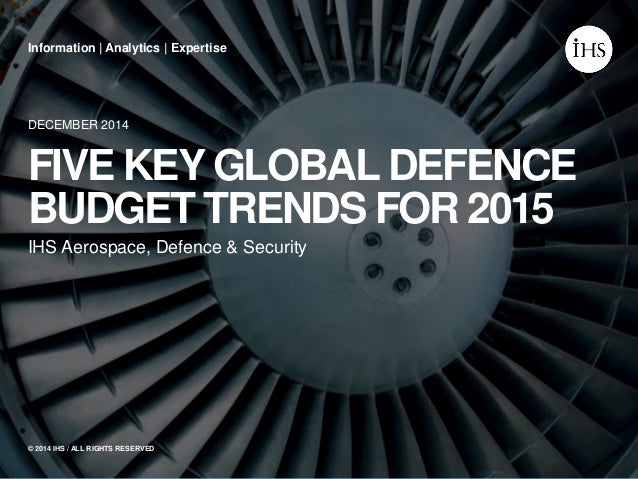 Information | Analytics | Expertise

IHS

DECEMBER 2014

FIVE KEY GLOBAL DEFENCE BUDGET TRENDS FOR 2015

IHS Aerospace, Defence & Security

© 2014 IHS / ALL RIGHTS RESERVED